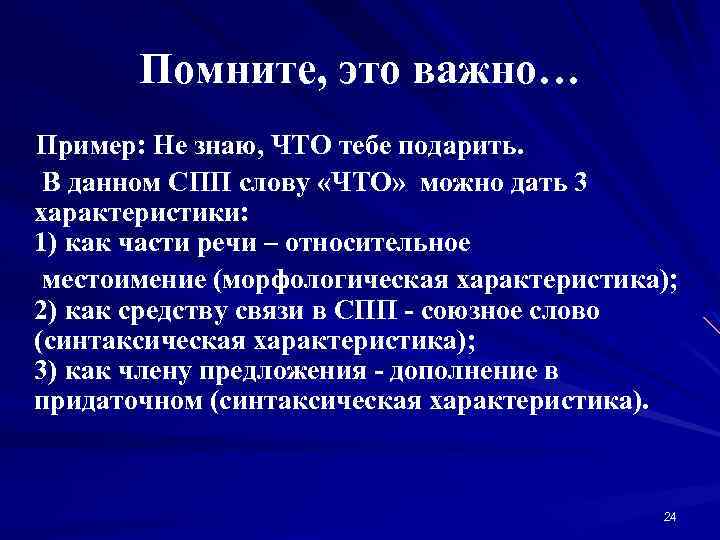 Помните, это важно…

Пример: Не знаю, ЧТО тебе подарить.

В данном СПП слову «ЧТО» можно дать 3 характеристики:
1) как части речи – относительное местоимение (морфологическая характеристика);
2) как средству связи в СПП - союзное слово (синтаксическая характеристика);
3) как члену предложения - дополнение в придаточном (синтаксическая характеристика).

24